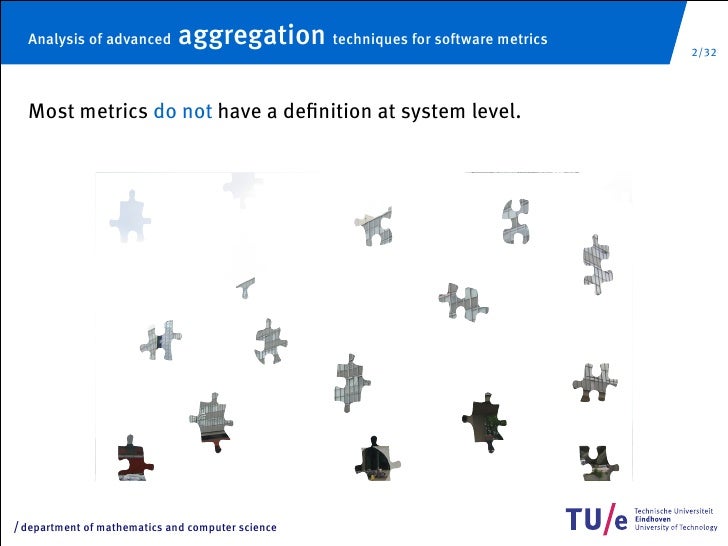 Analysis of advanced aggregation techniques for software metrics

2/32

Most metrics do not have a definition at system level.

/ department of mathematics and computer science

TU/e Technische Universiteit Eindhoven University of Technology